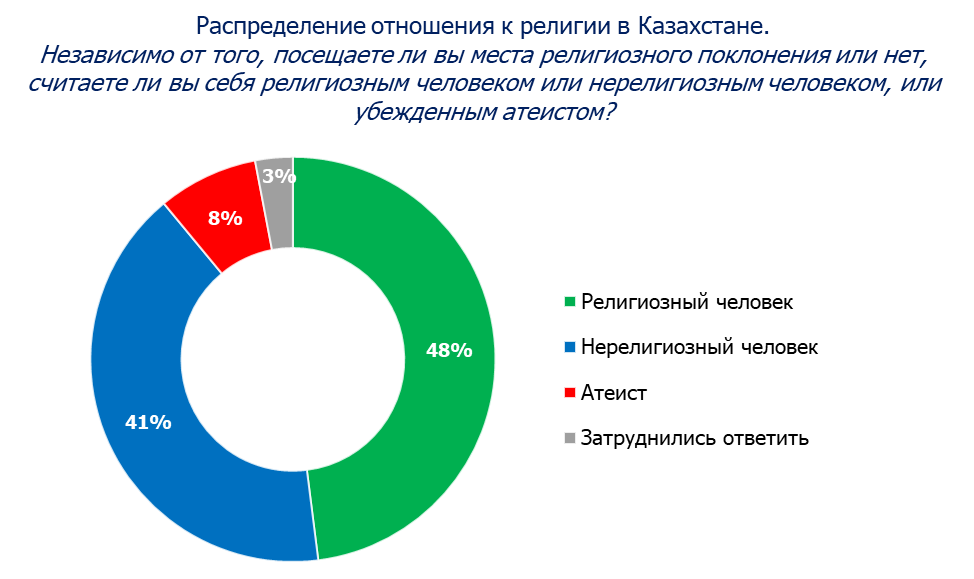 Распределение отношения к религии в Казахстане.
Независимо от того, посещаете ли вы места религиозного поклонения или нет, считаете ли вы себя религиозным человеком или нерелигиозным человеком, или убежденным атеистом?

3%
8%
48%
41%

Религиозный человек
Нерелигиозный человек
Атеист
Затруднились ответить